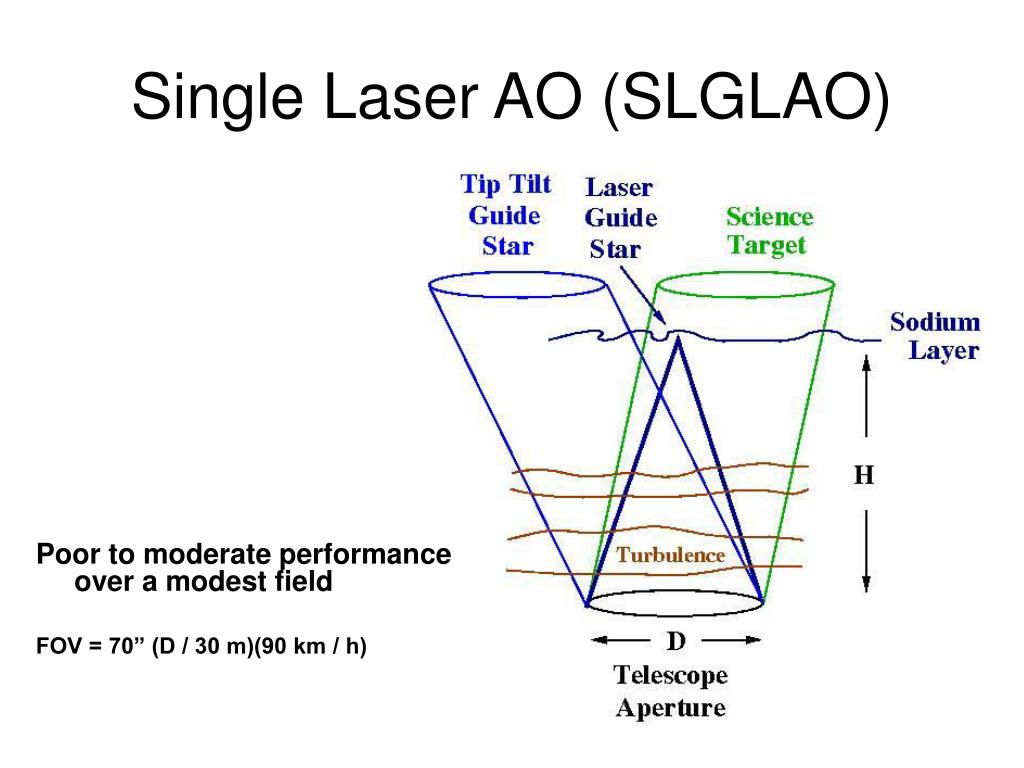 Single Laser AO (SLGLAO)

Tip Tilt Guide Star

Laser Guide Star

Science Target

Sodium Layer

H

Turbulence

D

Telescope Aperture

Poor to moderate performance over a modest field

FOV = 70” (D / 30 m)(90 km / h)